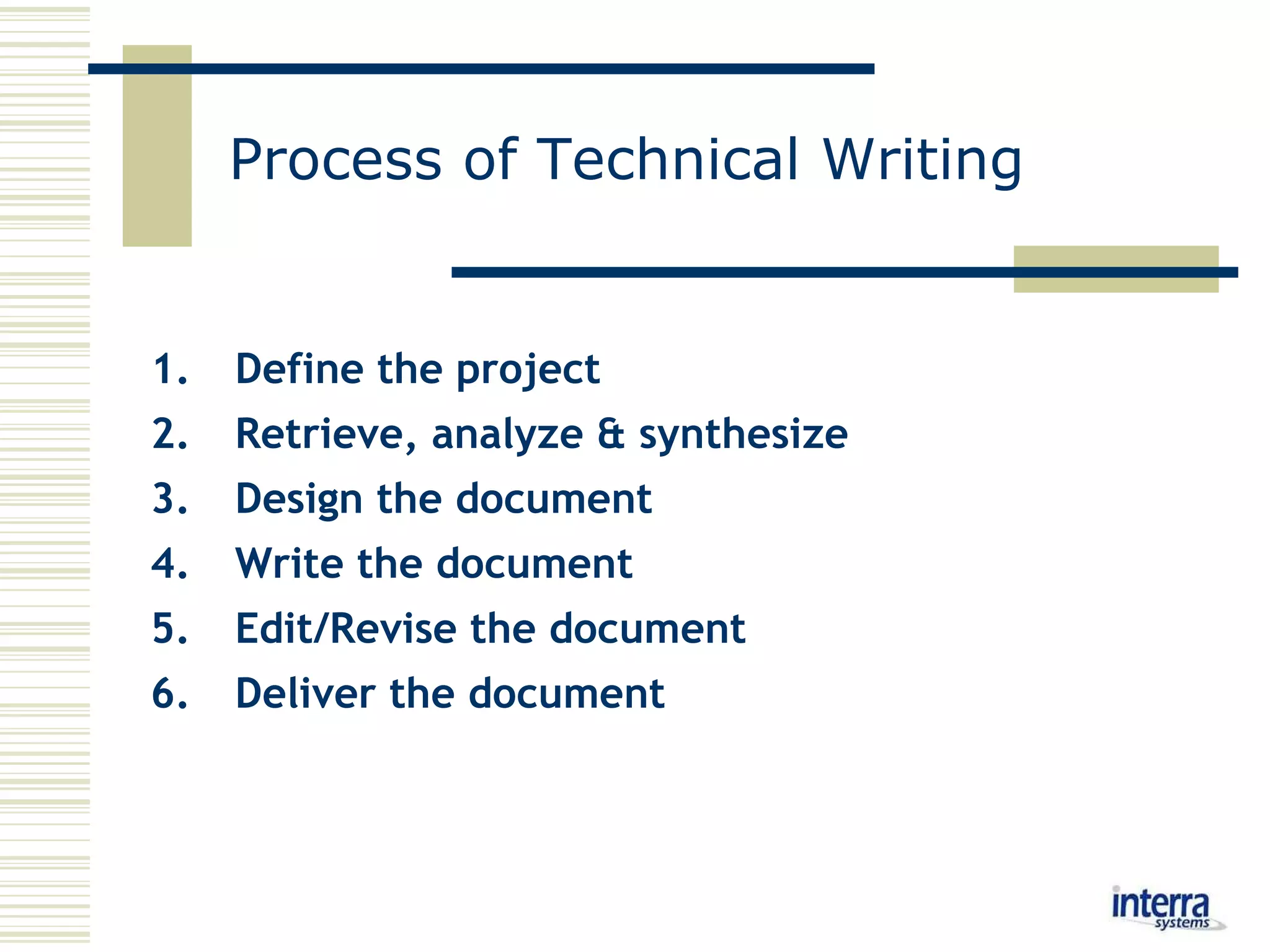 Process of Technical Writing

1. Define the project
2. Retrieve, analyze & synthesize
3. Design the document
4. Write the document
5. Edit/Revise the document
6. Deliver the document

interra systems